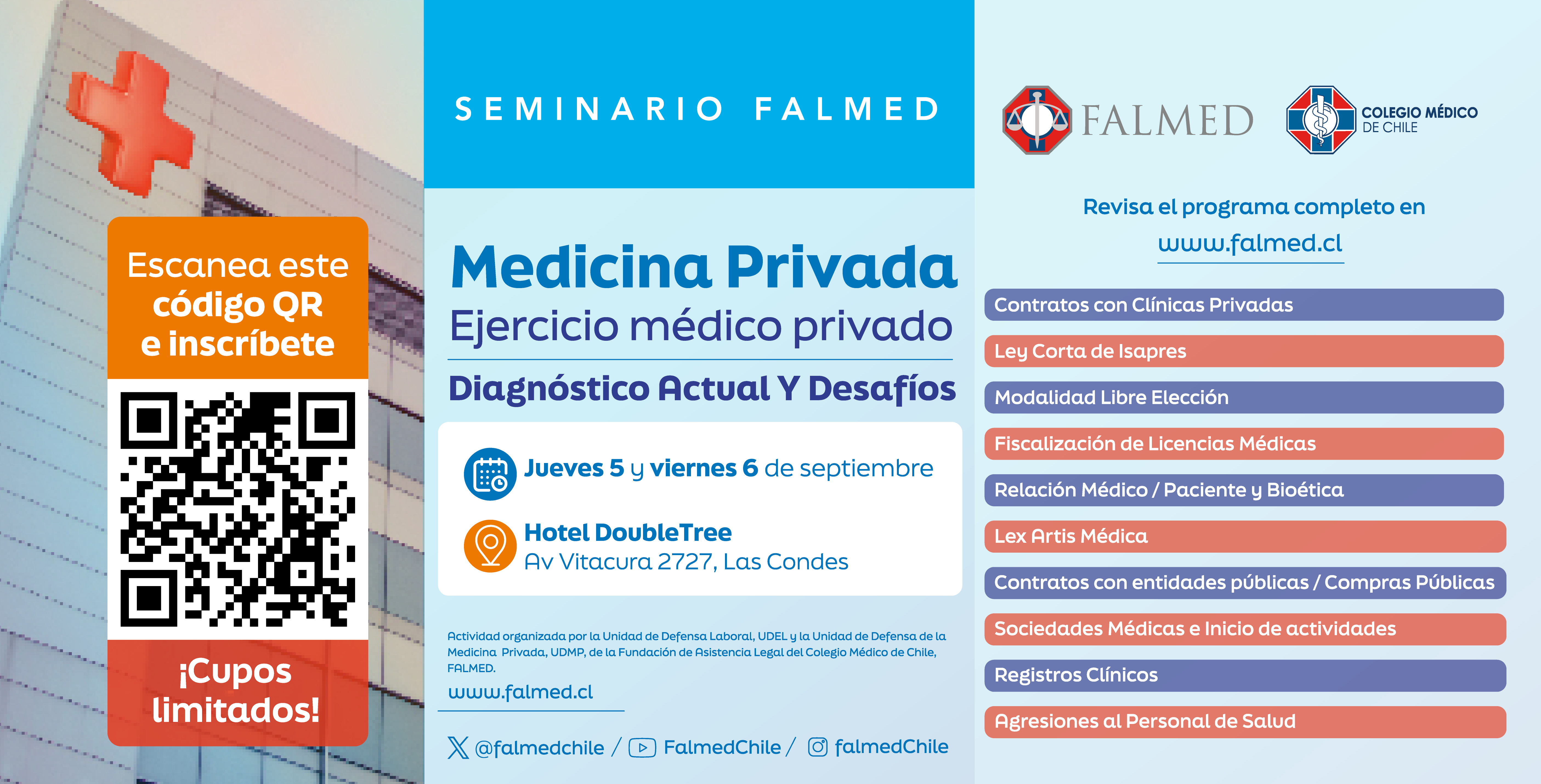 Escanea este código QR e inscríbete

¡Cupos limitados!

SEMINARIO FALMED

Medicina Privada
Ejercicio médico privado

Diagnóstico Actual Y Desafíos

Jueves 5 y viernes 6 de septiembre

Hotel DoubleTree
Av Vitacura 2727, Las Condes

Actividad organizada por la Unidad de Defensa Laboral, UDEL y la Unidad de Defensa de la Medicina Privada, UDMP, de la Fundación de Asistencia Legal del Colegio Médico de Chile, FALMED.

www.falmed.cl

@falmedchile / FalmedChile / falmedChile

FALMED

COLEGIO MÉDICO DE CHILE

Revisa el programa completo en www.falmed.cl

Contratos con Clínicas Privadas
Ley Corta de Isapres
Modalidad Libre Elección
Fiscalización de Licencias Médicas
Relación Médico / Paciente y Bioética
Lex Artis Médica
Contratos con entidades públicas / Compras Públicas
Sociedades Médicas e Inicio de actividades
Registros Clínicos
Agresiones al Personal de Salud